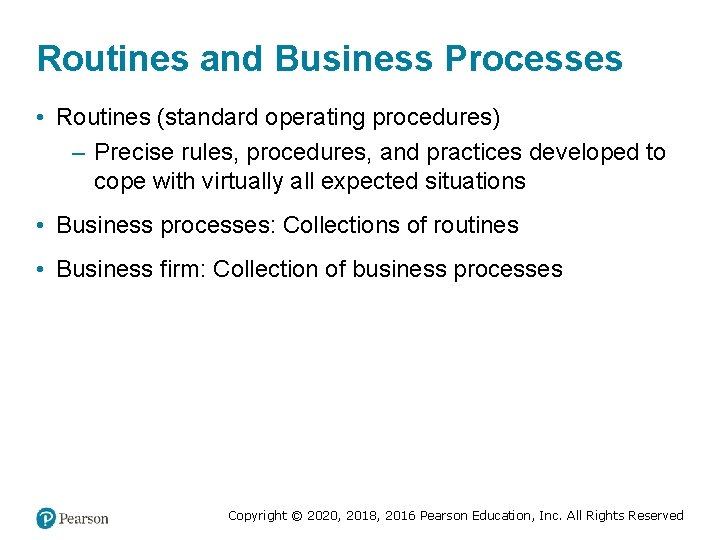 Routines and Business Processes

• Routines (standard operating procedures)
– Precise rules, procedures, and practices developed to cope with virtually all expected situations

• Business processes: Collections of routines

• Business firm: Collection of business processes

Pearson

Copyright © 2020, 2018, 2016 Pearson Education, Inc. All Rights Reserved